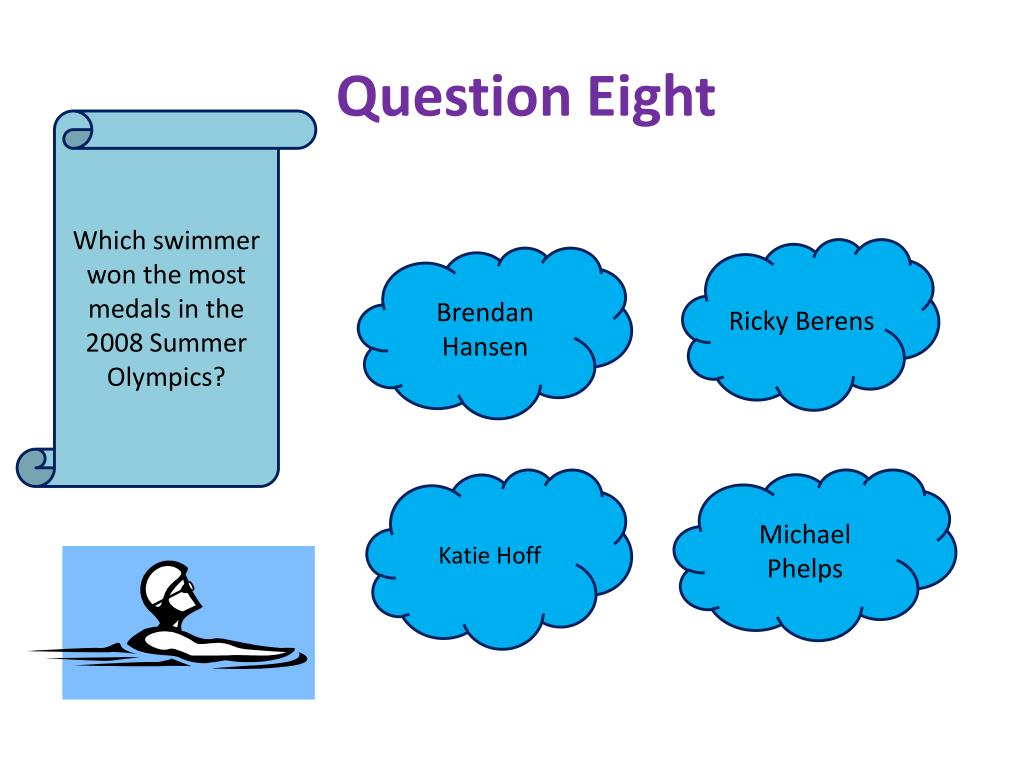 Question Eight

Which swimmer won the most medals in the 2008 Summer Olympics?

Brendan Hansen

Ricky Berens

Katie Hoff

Michael Phelps